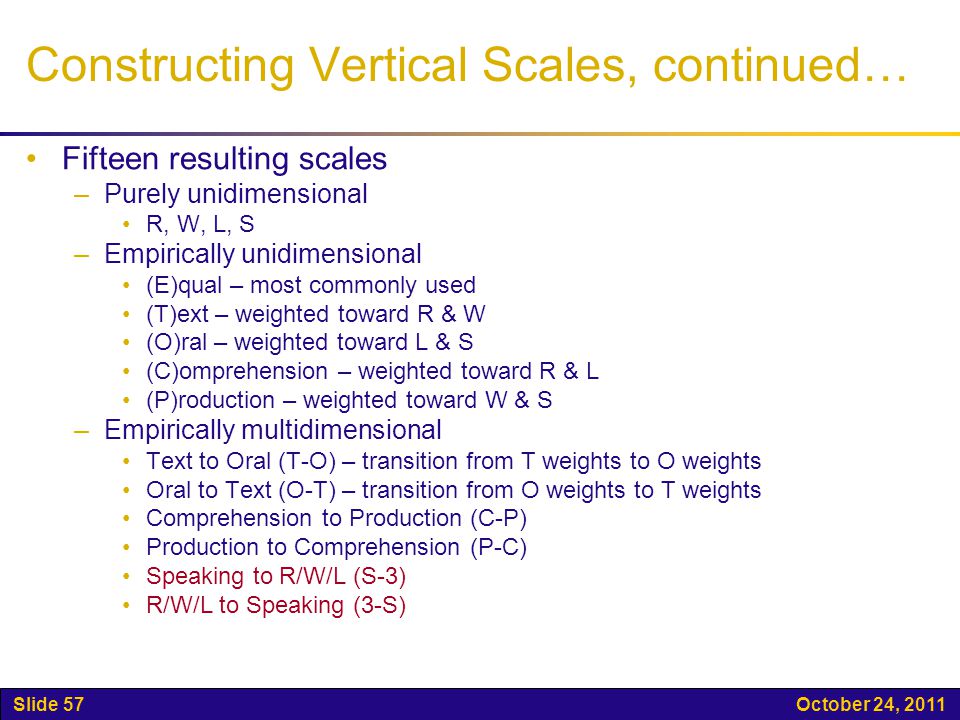 Constructing Vertical Scales, continued…

• Fifteen resulting scales
  – Purely unidimensional
    • R, W, L, S
  – Empirically unidimensional
    • (E)qual – most commonly used
    • (T)ext – weighted toward R & W
    • (O)ral – weighted toward L & S
    • (C)omprehension – weighted toward R & L
    • (P)roduction – weighted toward W & S
  – Empirically multidimensional
    • Text to Oral (T-O) – transition from T weights to O weights
    • Oral to Text (O-T) – transition from O weights to T weights
    • Comprehension to Production (C-P)
    • Production to Comprehension (P-C)
    • Speaking to R/W/L (S-3)
    • R/W/L to Speaking (3-S)

Slide 57

October 24, 2011